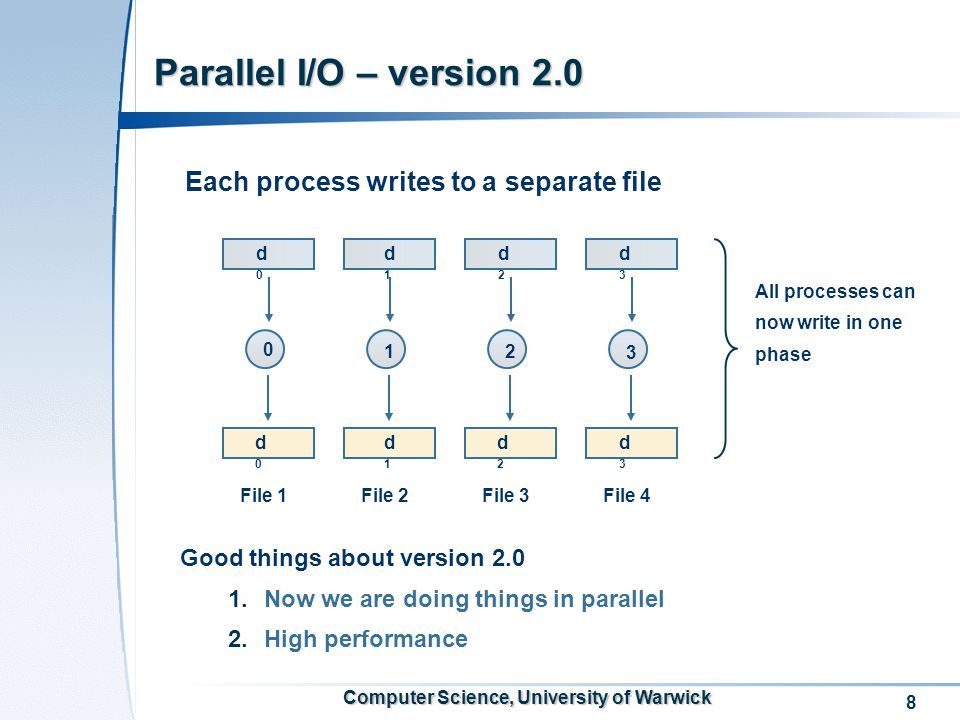 Parallel I/O – version 2.0

Each process writes to a separate file

$d_0$ $d_1$ $d_2$ $d_3$

0 1 2 3

$d_0$ $d_1$ $d_2$ $d_3$

File 1 File 2 File 3 File 4

All processes can now write in one phase

Good things about version 2.0

1. Now we are doing things in parallel
2. High performance

Computer Science, University of Warwick

8